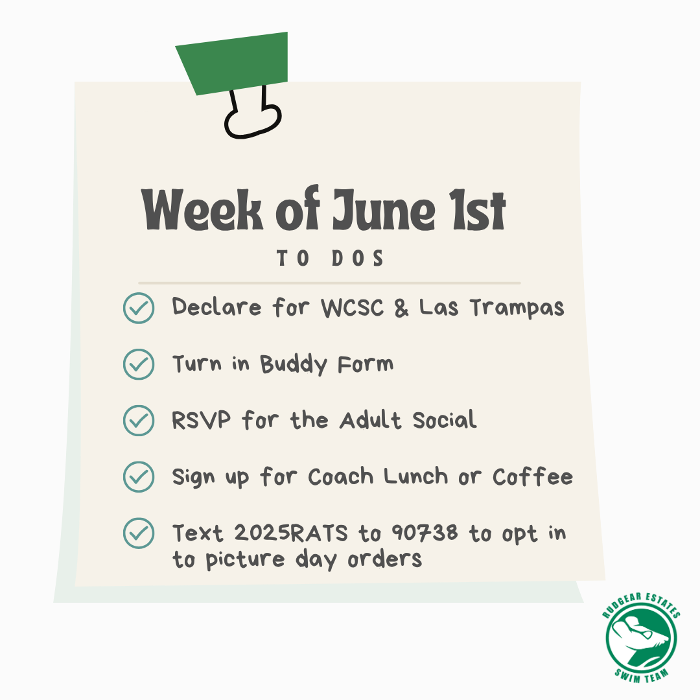 Week of June 1st

TO DOS

Declare for WCSC & Las Trampas

Turn in Buddy Form

RSVP for the Adult Social

Sign up for Coach Lunch or Coffee

Text 2025RATS to 90738 to opt in to picture day orders

RUDGEAR ESTATES
SWIM TEAM